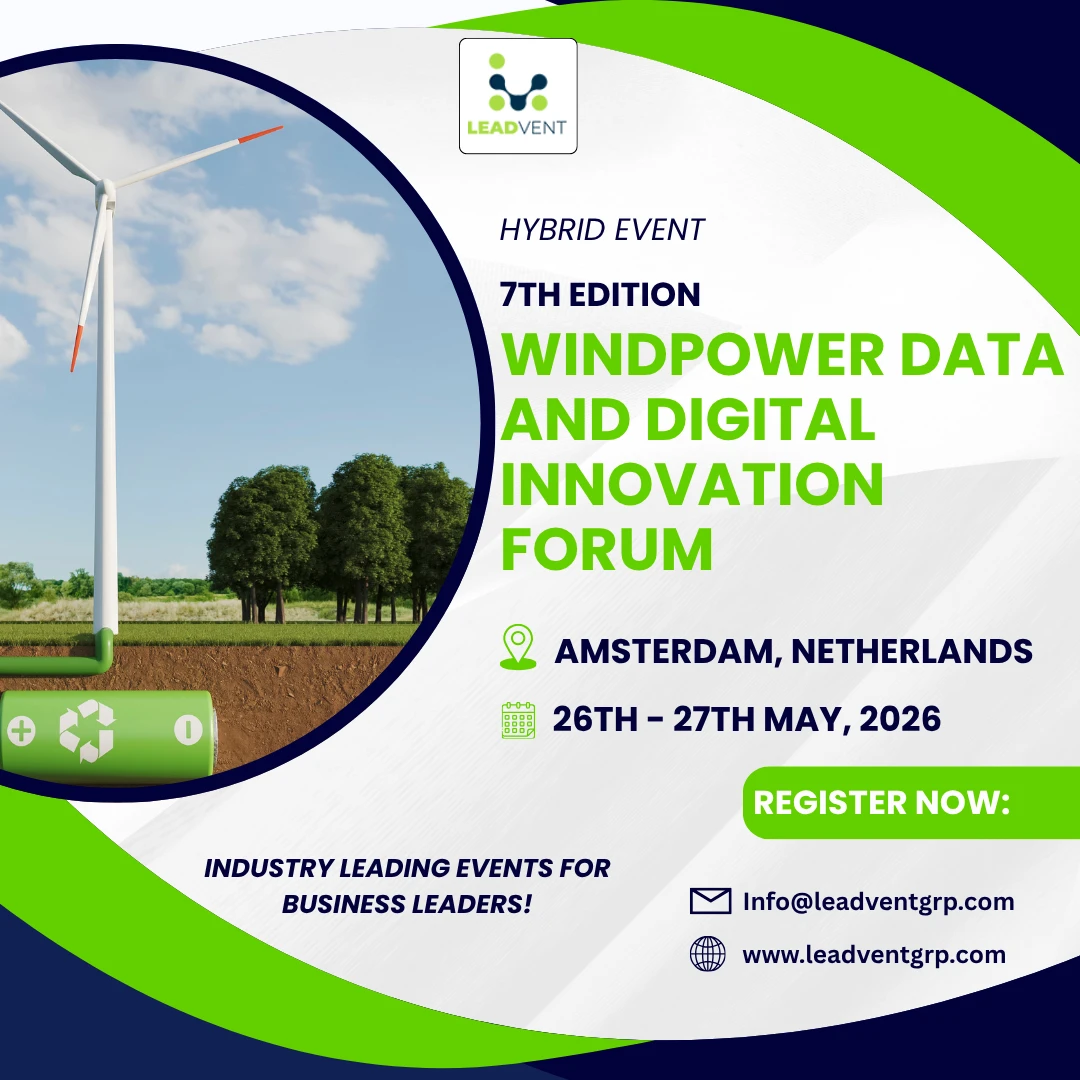 LEADVENT

HYBRID EVENT

7TH EDITION

WINDPOWER DATA AND DIGITAL INNOVATION FORUM

AMSTERDAM, NETHERLANDS

26TH - 27TH MAY, 2026

REGISTER NOW:

INDUSTRY LEADING EVENTS FOR BUSINESS LEADERS!

Info@leadventgrp.com

www.leadventgrp.com